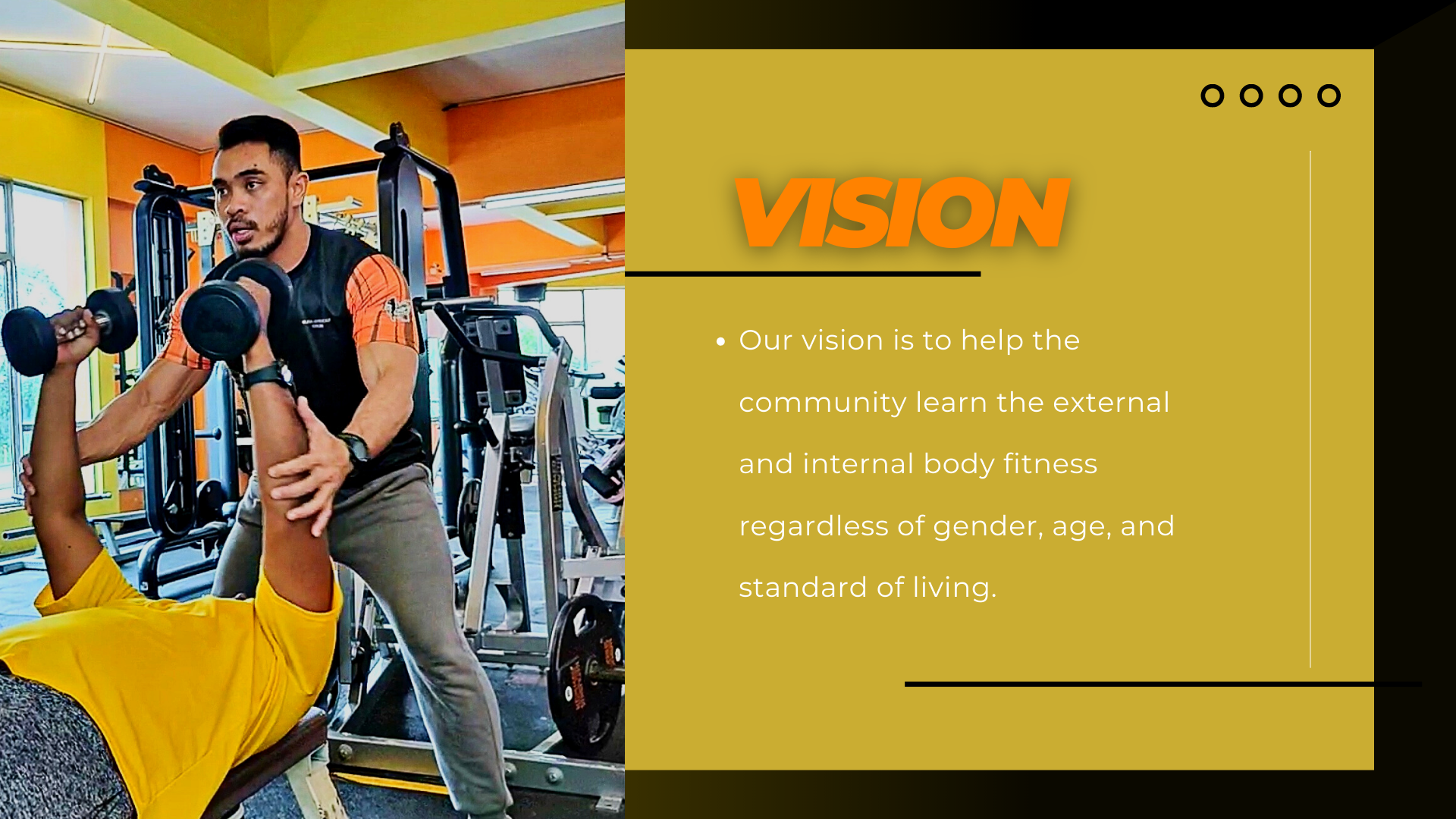 VISION

• Our vision is to help the community learn the external and internal body fitness regardless of gender, age, and standard of living.